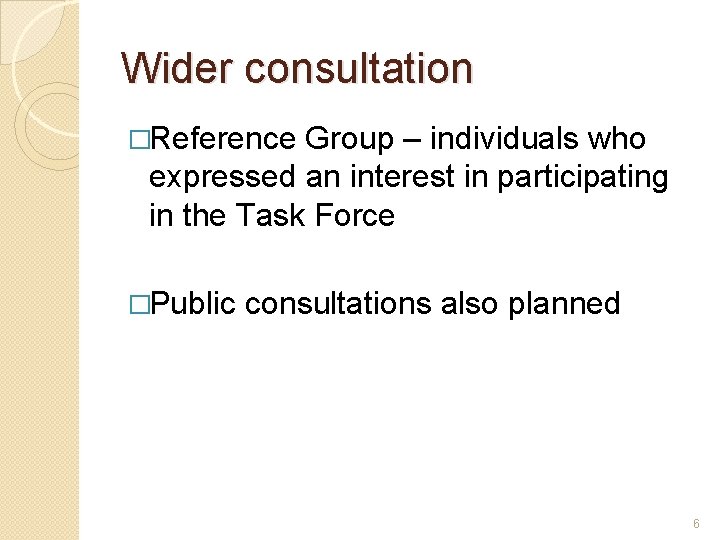 Wider consultation

□Reference Group – individuals who expressed an interest in participating in the Task Force

□Public consultations also planned

6